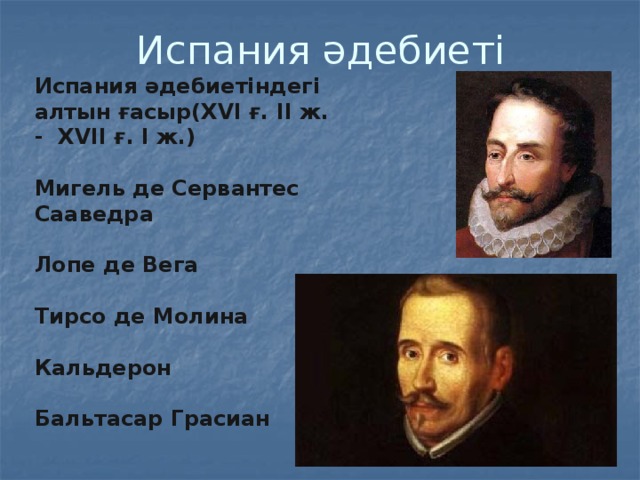 Испания әдебиеті

Испания әдебиетіндегі алтын ғасыр(XVI ғ. II ж. - XVII ғ. I ж.)

Мигель де Сервантес Сааведра

Лопе де Вега

Тирсо де Молина

Кальдерон

Бальтасар Грасиан